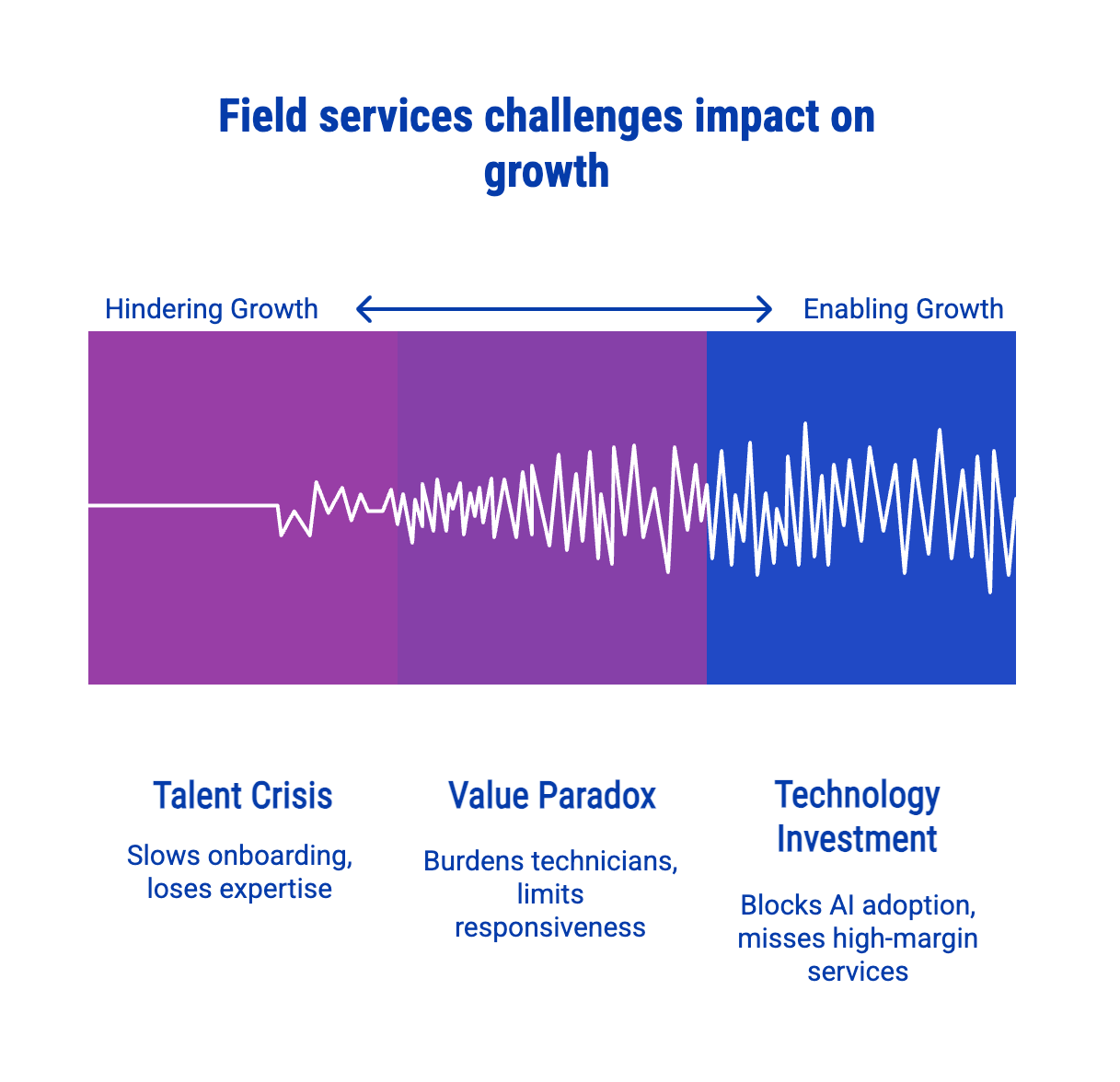 Field services challenges impact on growth

Hindering Growth

Enabling Growth

Talent Crisis

Slows onboarding, loses expertise

Value Paradox

Burdens technicians, limits responsiveness

Technology Investment

Blocks AI adoption, misses high-margin services